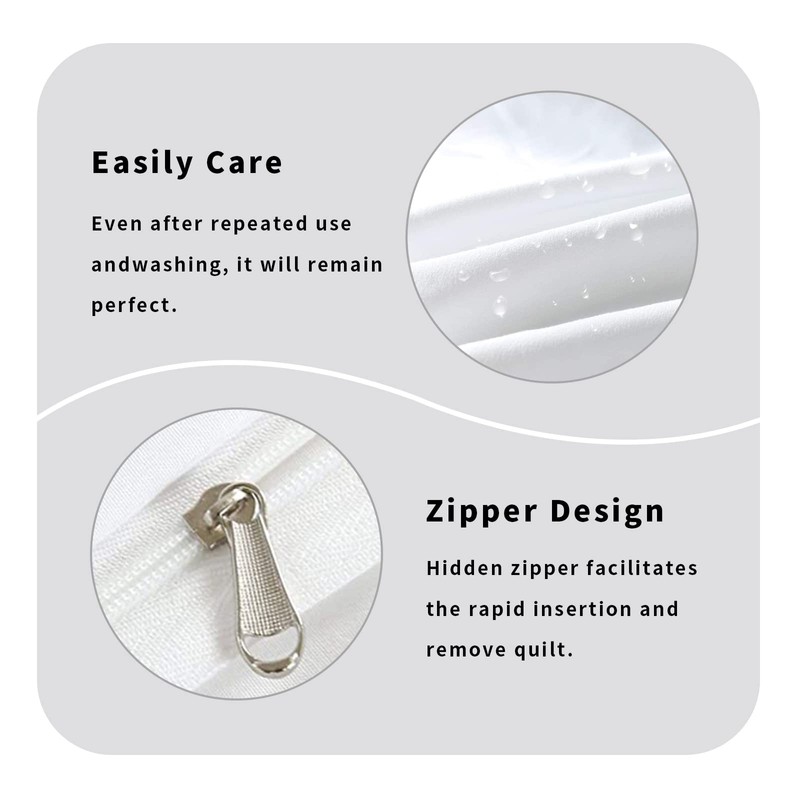 Easily Care

Even after repeated use andwashing, it will remain perfect.

Zipper Design

Hidden zipper facilitates the rapid insertion and remove quilt.